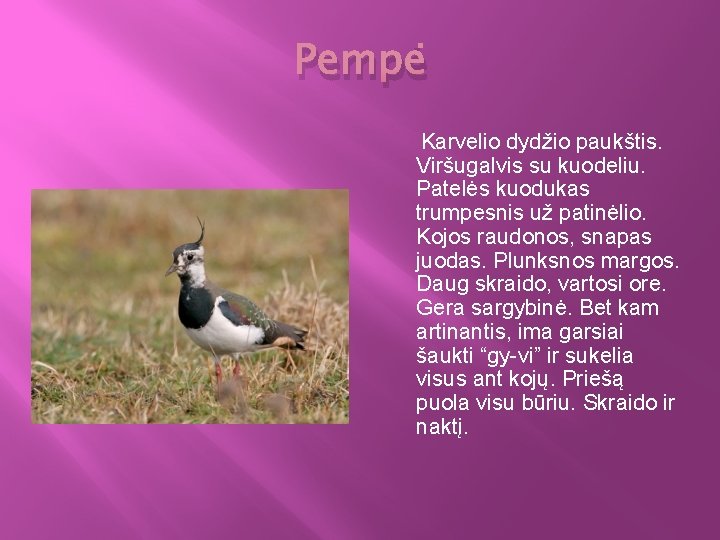 Pempė

Karvelio dydžio paukštis. Viršugalvis su kuodeliu. Patelės kuodukas trumpesnis už patinėlio. Kojos raudonos, snapas juodas. Plunksnos margos. Daug skraido, vartosi ore. Gera sargybinė. Bet kam artinantis, ima garsiai šaukti “gy-vi” ir sukelia visus ant kojų. Priešą puola visu būriu. Skraido ir naktį.